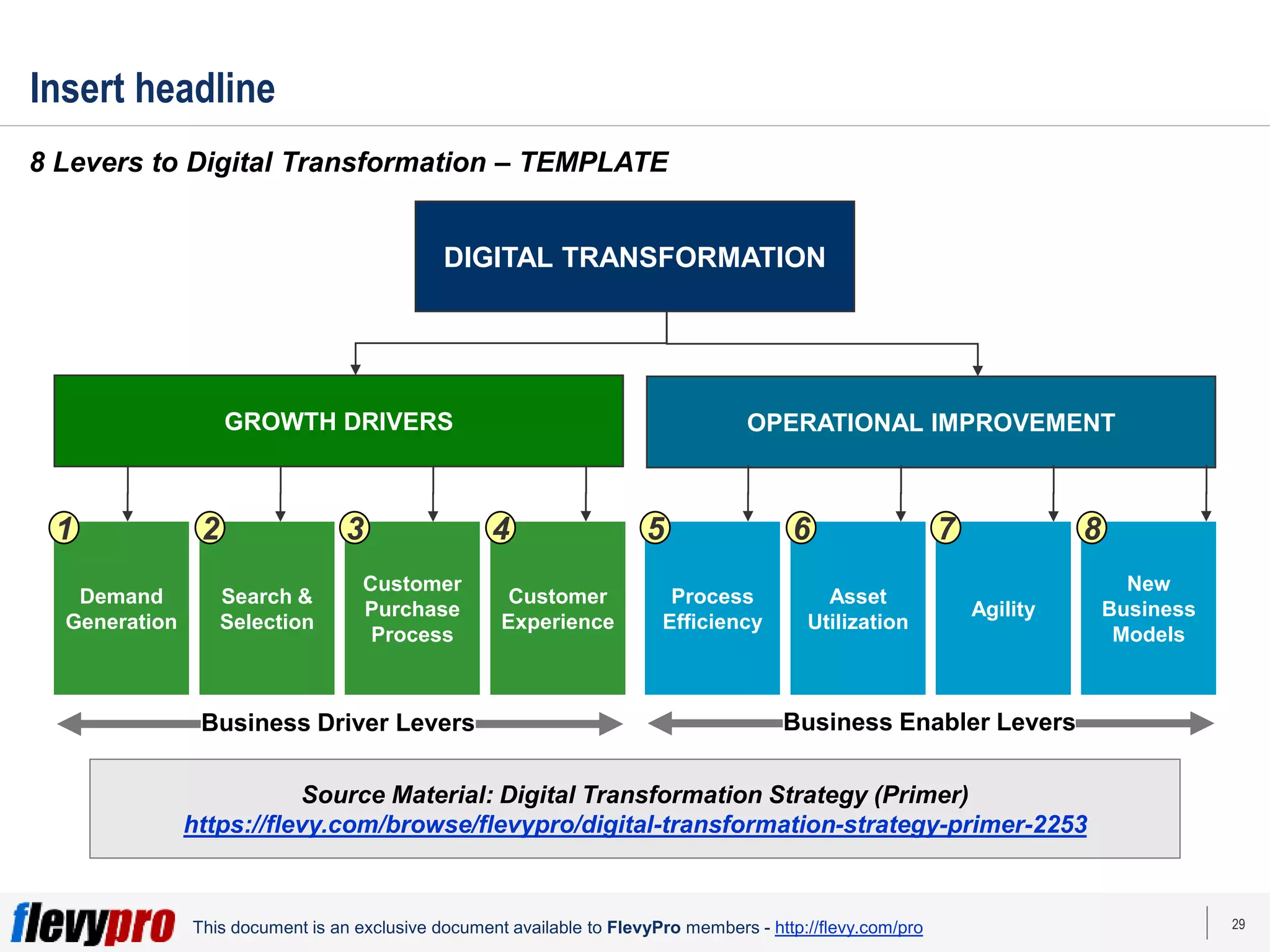 Insert headline

8 Levers to Digital Transformation – TEMPLATE

DIGITAL TRANSFORMATION

GROWTH DRIVERS

OPERATIONAL IMPROVEMENT

1 Demand Generation

2 Search & Selection

3 Customer Purchase Process

4 Customer Experience

5 Process Efficiency

6 Asset Utilization

7 Agility

8 New Business Models

Business Driver Levers

Business Enabler Levers

Source Material: Digital Transformation Strategy (Primer)
https://flevy.com/browse/flevypro/digital-transformation-strategy-primer-2253

flevypro This document is an exclusive document available to FlevyPro members - http://flevy.com/pro

29